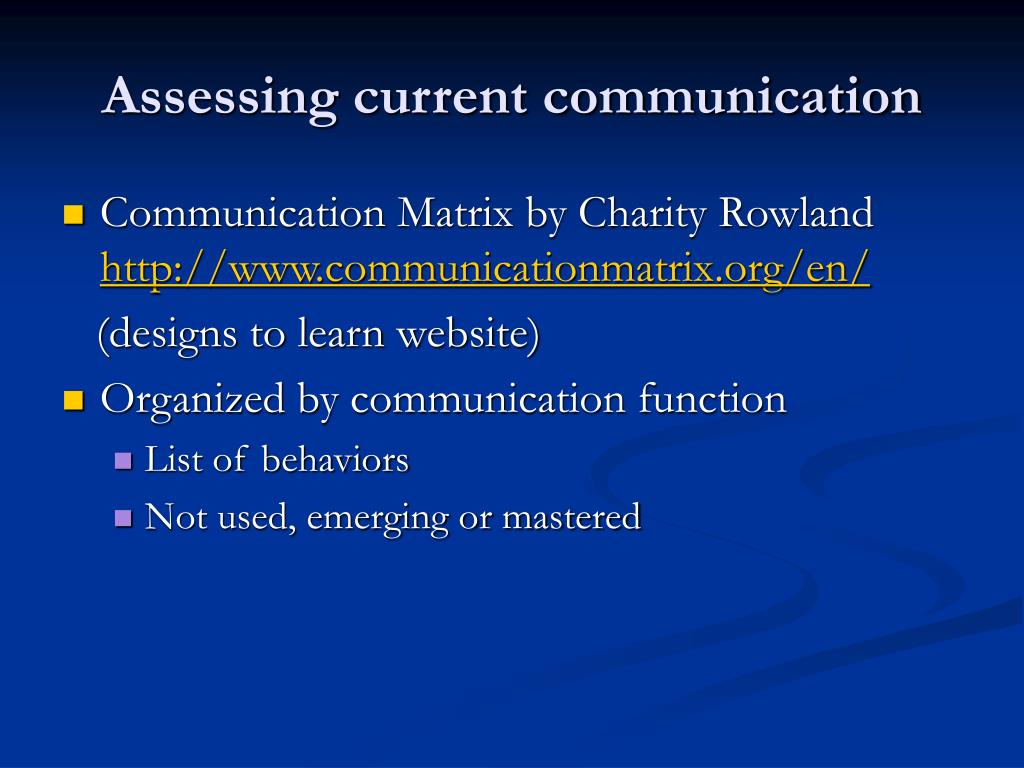 Assessing current communication

Communication Matrix by Charity Rowland http://www.communicationmatrix.org/en/

(designs to learn website)

Organized by communication function

List of behaviors

Not used, emerging or mastered